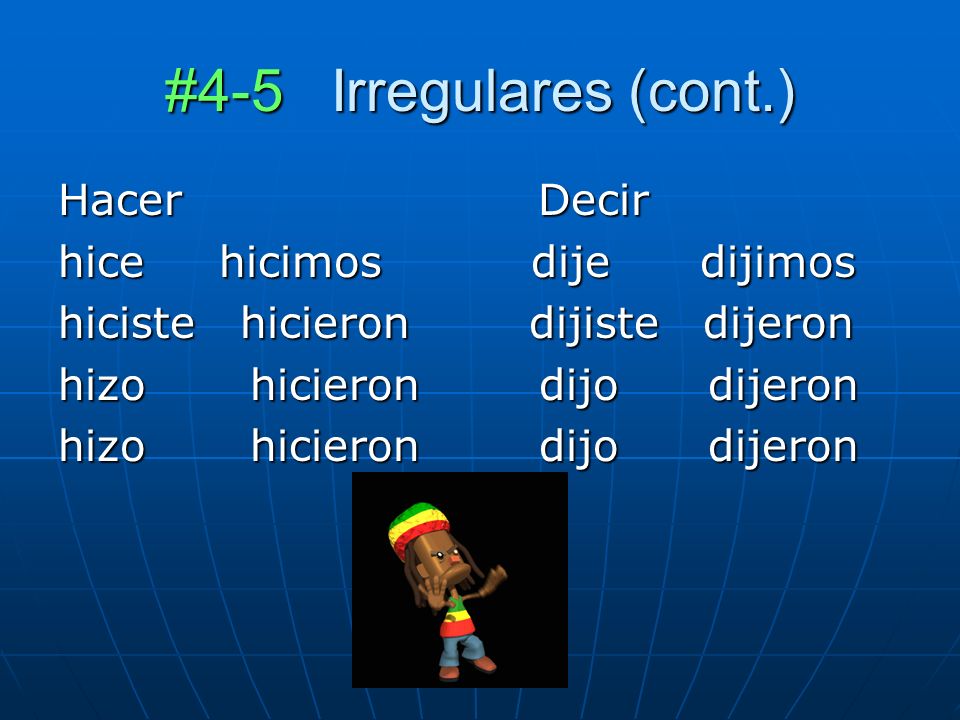 #4-5 Irregulares (cont.)

Hacer

hice hicimos
hiciste hicieron
hizo hicieron
hizo hicieron

Decir

dije dijimos
dijiste dijeron
dijo dijeron
dijo dijeron